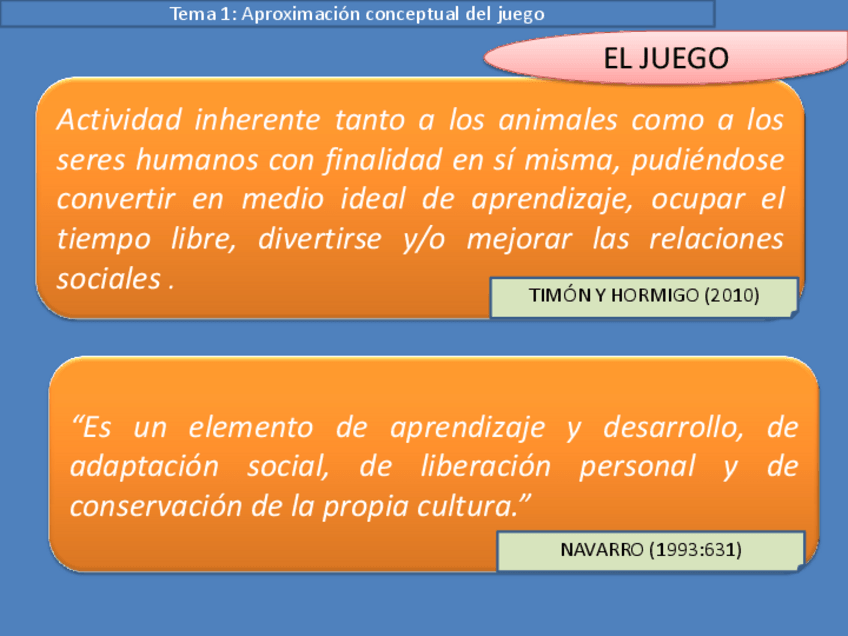 Tema 1: Aproximación conceptual del juego

EL JUEGO

Actividad inherente tanto a los animales como a los seres humanos con finalidad en sí misma, pudiéndose convertir en medio ideal de aprendizaje, ocupar el tiempo libre, divertirse y/o mejorar las relaciones sociales .

TIMÓN Y HORMIGO (2010)

“Es un elemento de aprendizaje y desarrollo, de adaptación social, de liberación personal y de conservación de la propia cultura.”

NAVARRO (1993:631)